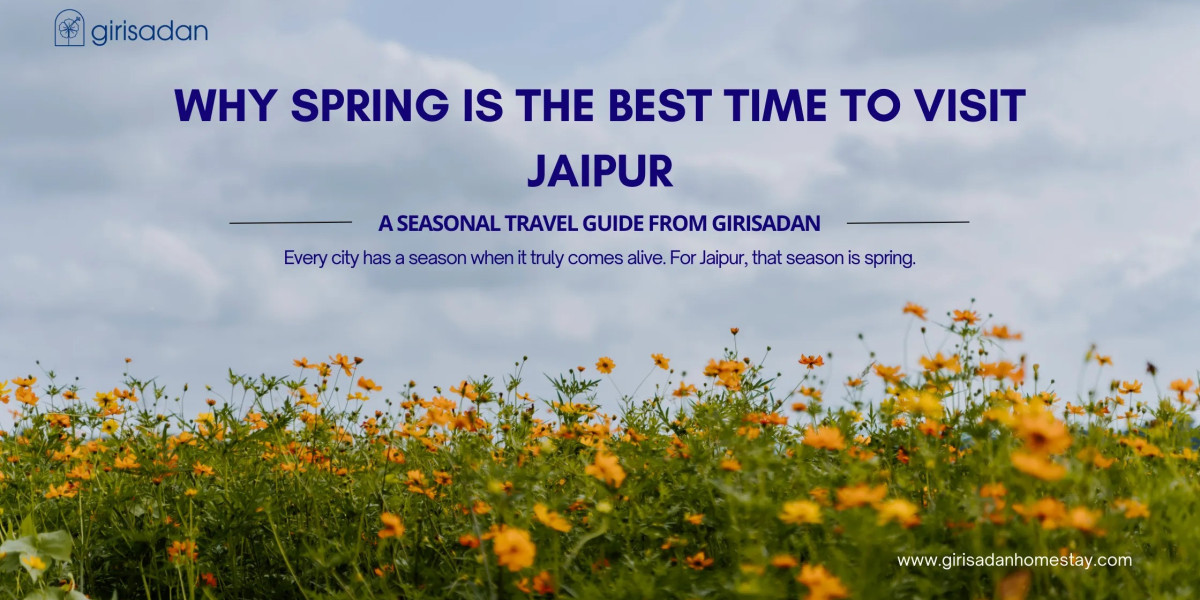 girisadan

WHY SPRING IS THE BEST TIME TO VISIT JAIPUR

A SEASONAL TRAVEL GUIDE FROM GIRISADAN

Every city has a season when it truly comes alive. For Jaipur, that season is spring.

www.girisadanhomestay.com